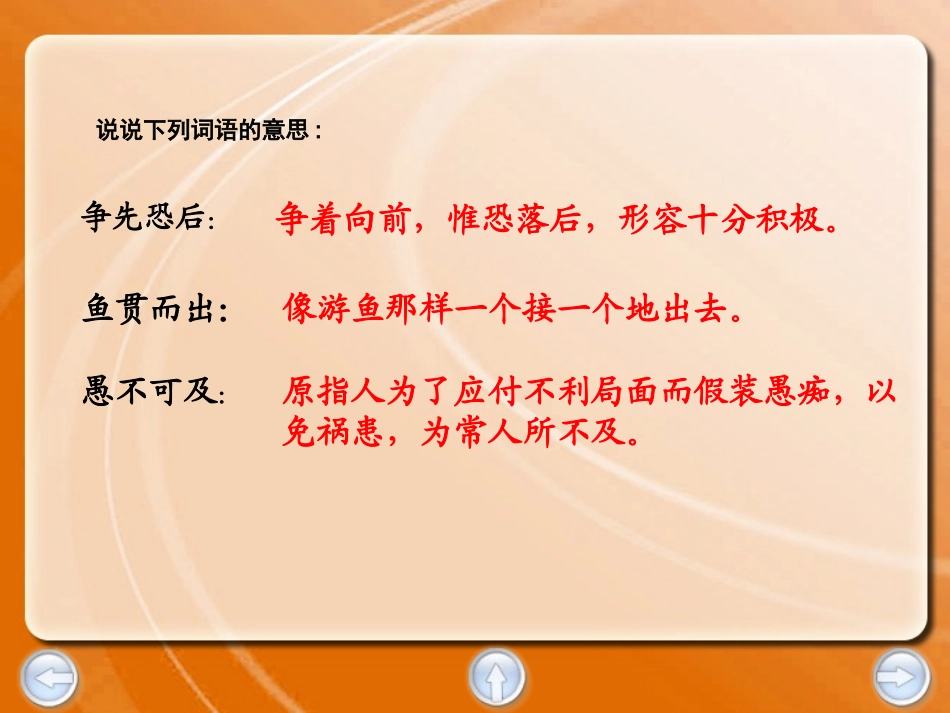 说说下列词语的意思：

争先恐后：　争着向前，惟恐落后，形容十分积极。

鱼贯而出：　像游鱼那样一个接一个地出去。

愚不可及：　原指人为了应付不利局面而假装愚痴，以免祸患，为常人所不及。